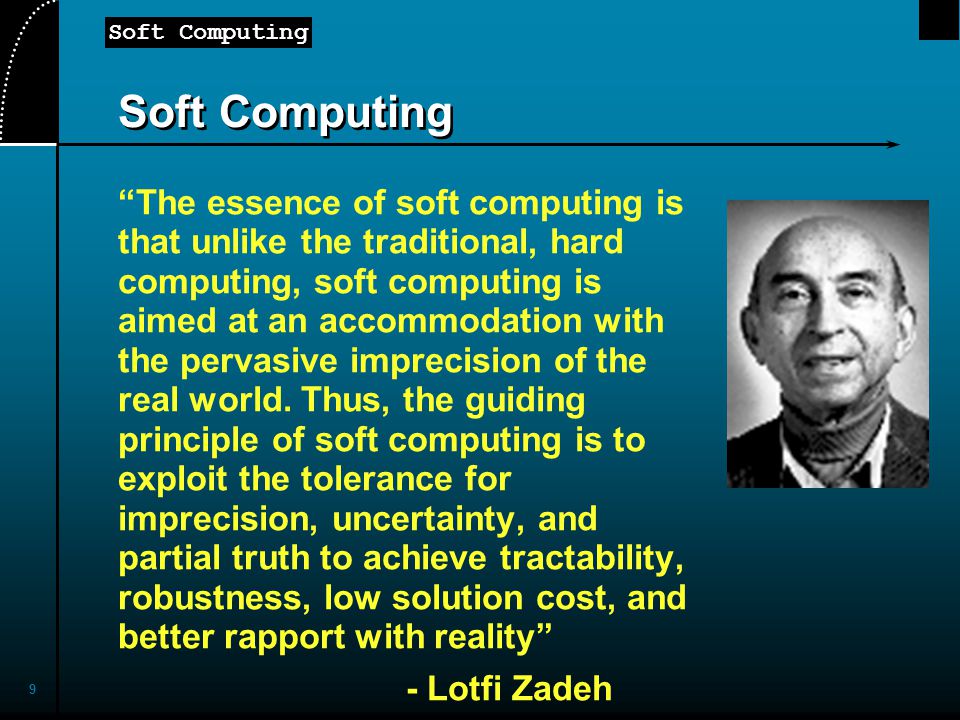 Soft Computing

Soft Computing

“The essence of soft computing is that unlike the traditional, hard computing, soft computing is aimed at an accommodation with the pervasive imprecision of the real world. Thus, the guiding principle of soft computing is to exploit the tolerance for imprecision, uncertainty, and partial truth to achieve tractability, robustness, low solution cost, and better rapport with reality”

- Lotfi Zadeh

9